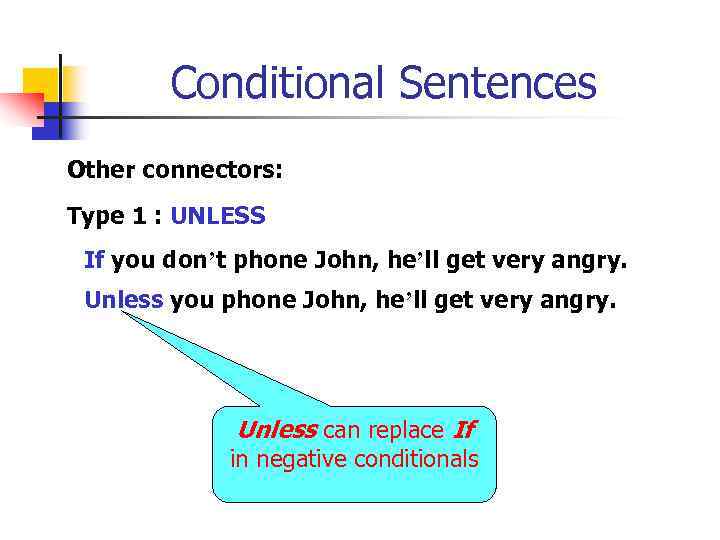 Conditional Sentences

Other connectors:

Type 1 : UNLESS

If you don’t phone John, he’ll get very angry.

Unless you phone John, he’ll get very angry.

Unless can replace If in negative conditionals